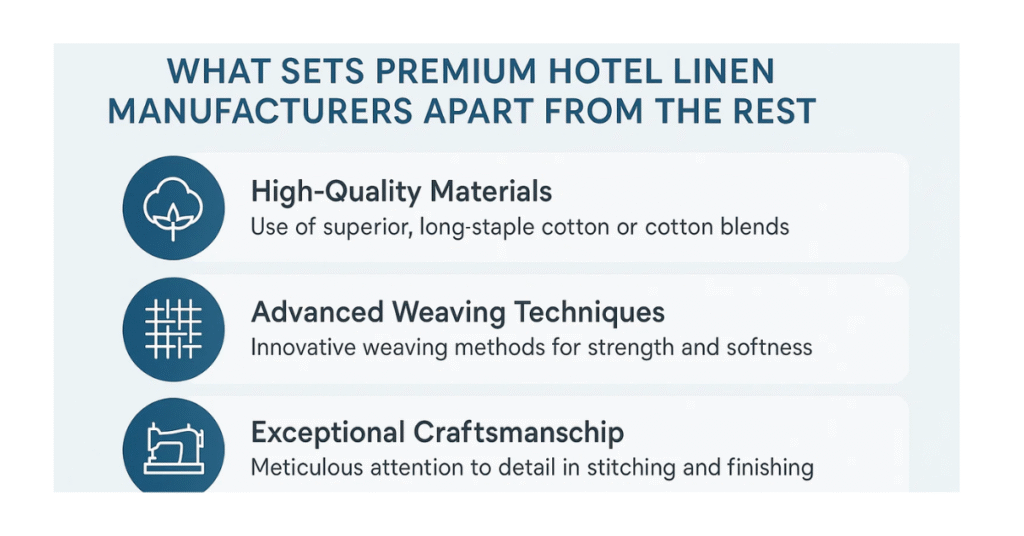 WHAT SETS PREMIUM HOTEL LINEN MANUFACTURERS APART FROM THE REST

High-Quality Materials
Use of superior, long-staple cotton or cotton blends

Advanced Weaving Techniques
Innovative weaving methods for strength and softness

Exceptional Craftsmanschip
Meticulous attention to detail in stitching and finishing